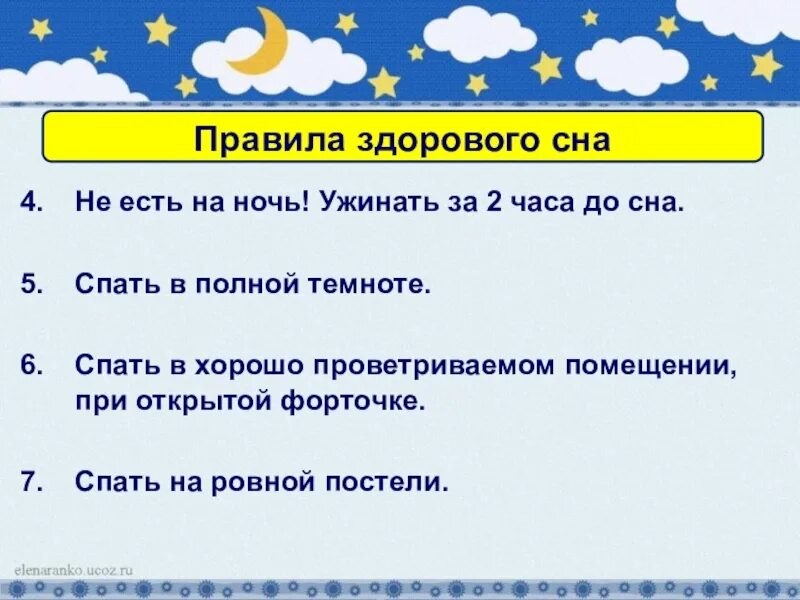 Правила здорового сна

4. Не есть на ночь! Ужинать за 2 часа до сна.

5. Спать в полной темноте.

6. Спать в хорошо проветриваемом помещении, при открытой форточке.

7. Спать на ровной постели.

elenaranko.ucoz.ru